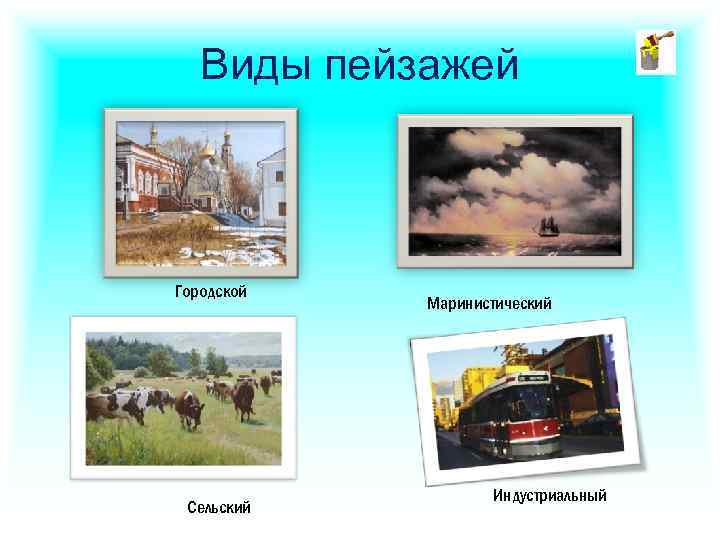 Виды пейзажей

Городской

Маринистический

Сельский

Индустриальный